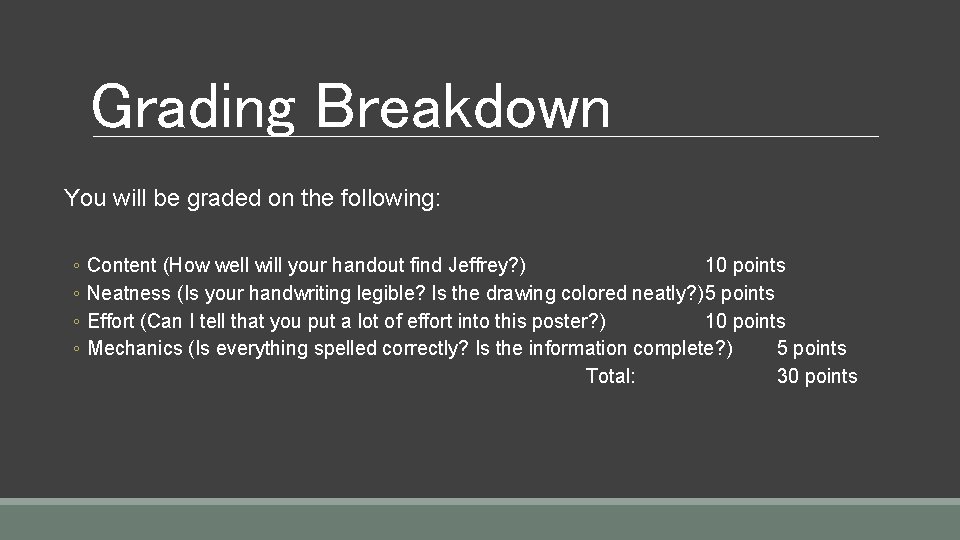 Grading Breakdown

You will be graded on the following:

◦ Content (How well will your handout find Jeffrey?) 10 points
◦ Neatness (Is your handwriting legible? Is the drawing colored neatly?)5 points
◦ Effort (Can I tell that you put a lot of effort into this poster?) 10 points
◦ Mechanics (Is everything spelled correctly? Is the information complete?) 5 points
Total: 30 points